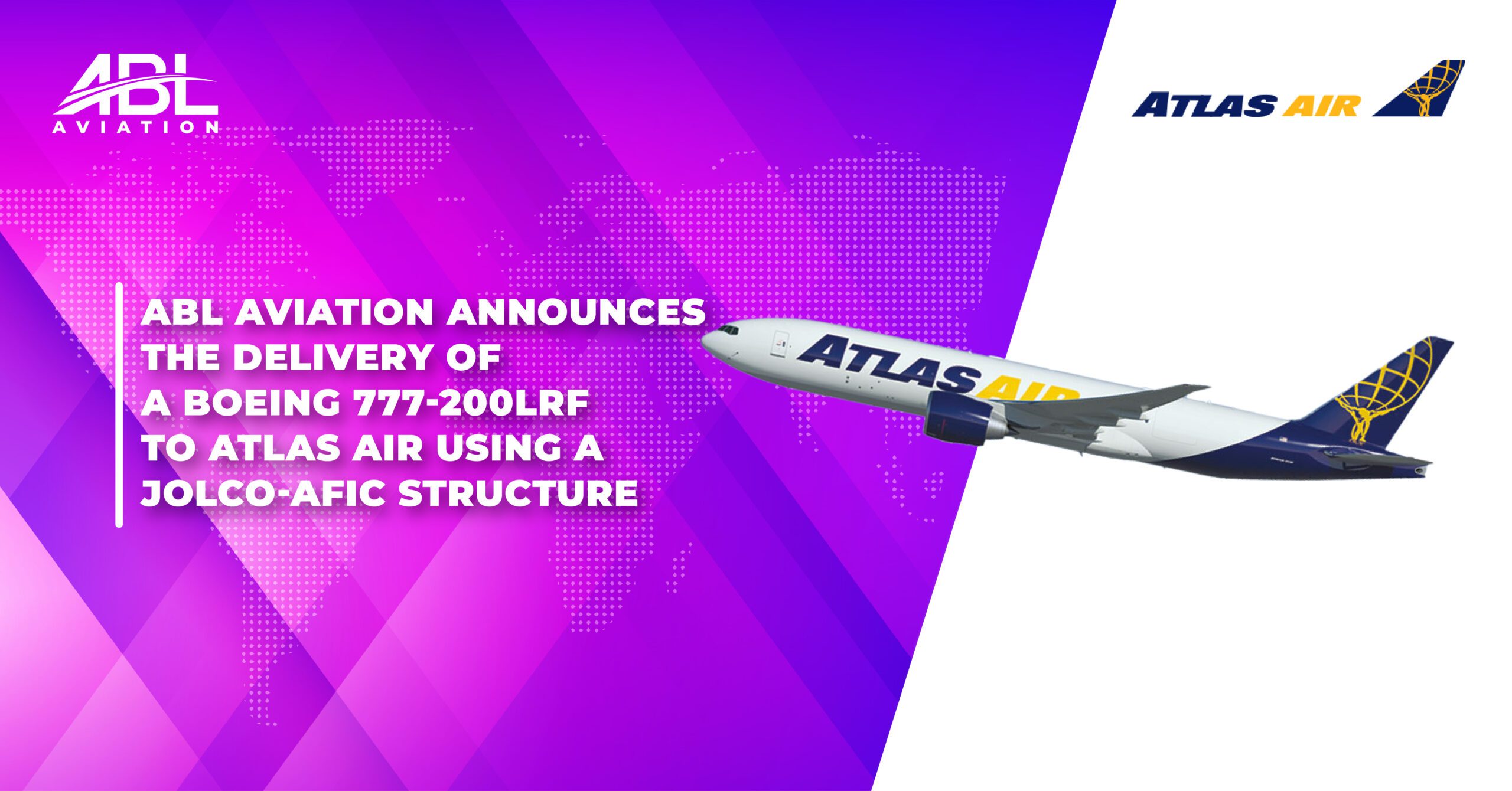 ABL
AVIATION

ATLAS AIR

ABL AVIATION ANNOUNCES THE DELIVERY OF A BOEING 777-200LRF TO ATLAS AIR USING A JOLCO-AFIC STRUCTURE

ATLAS AIR